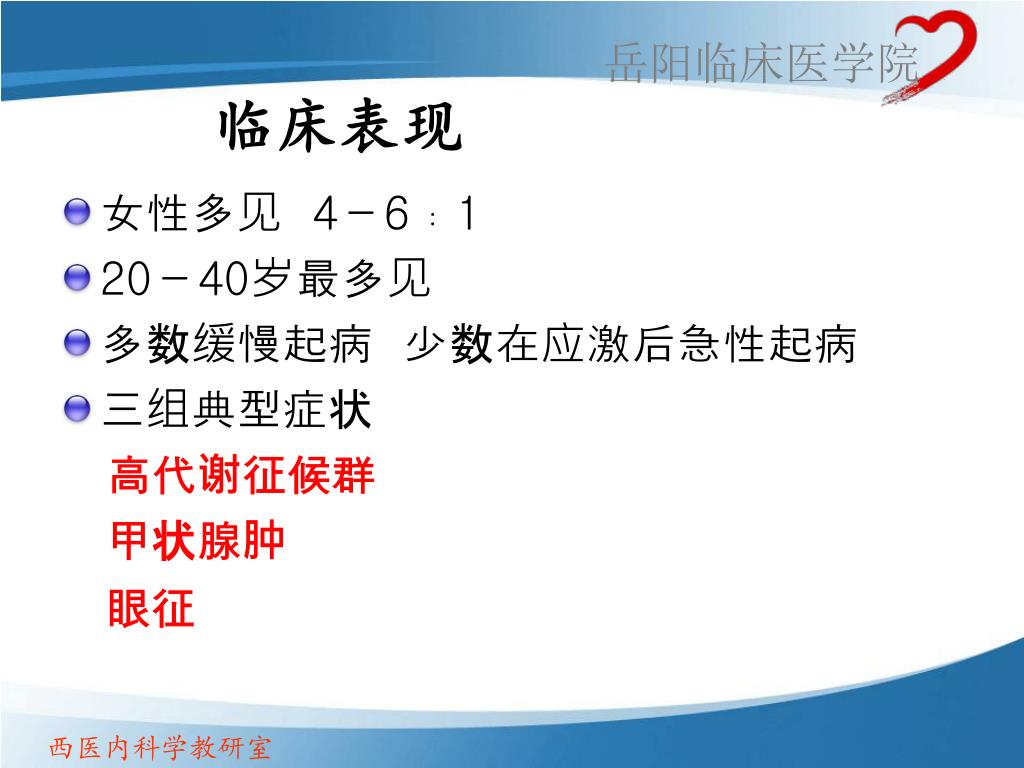 岳阳临床医学院

临床表现

女性多见 4－6：1

20－40岁最多见

多数缓慢起病 少数在应激后急性起病

三组典型症状

高代谢征候群

甲状腺肿

眼征

西医内科学教研室